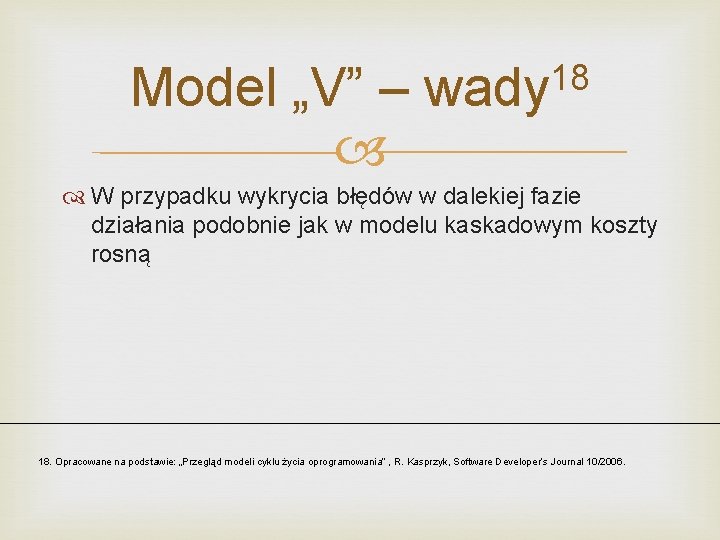 Model „V” – wady$^{18}$

W przypadku wykrycia błędów w dalekiej fazie działania podobnie jak w modelu kaskadowym koszty rosną

18. Opracowane na podstawie: „Przegląd modeli cyklu życia oprogramowania” , R. Kasprzyk, Software Developer's Journal 10/2006.